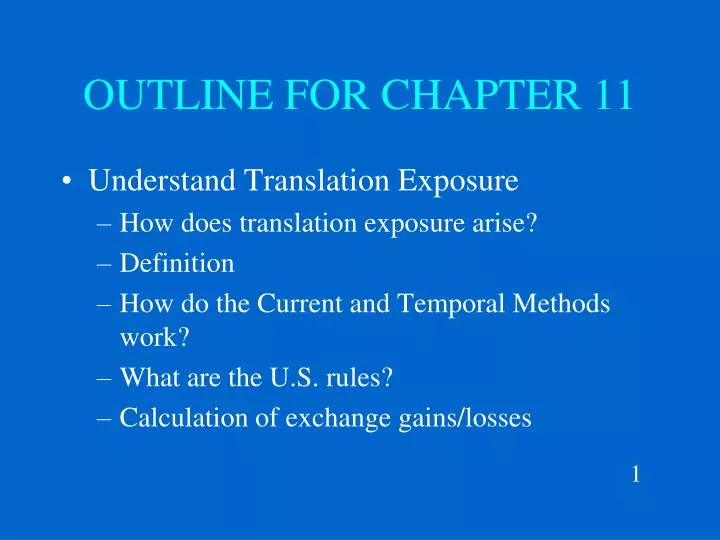 OUTLINE FOR CHAPTER 11

• Understand Translation Exposure
– How does translation exposure arise?
– Definition
– How do the Current and Temporal Methods work?
– What are the U.S. rules?
– Calculation of exchange gains/losses

1